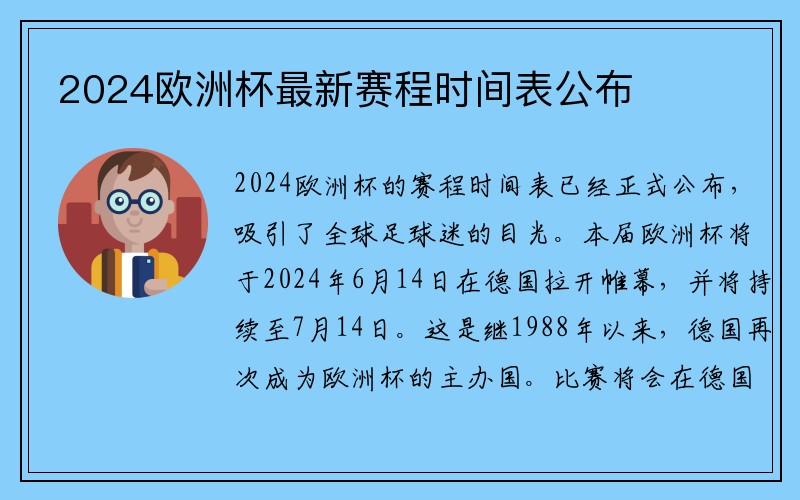 2024欧洲杯最新赛程时间表公布

2024欧洲杯的赛程时间表已经正式公布，吸引了全球足球迷的目光。本届欧洲杯将于2024年6月14日在德国拉开帷幕，并将持续至7月14日。这是继1988年以来，德国再次成为欧洲杯的主办国。比赛将会在德国